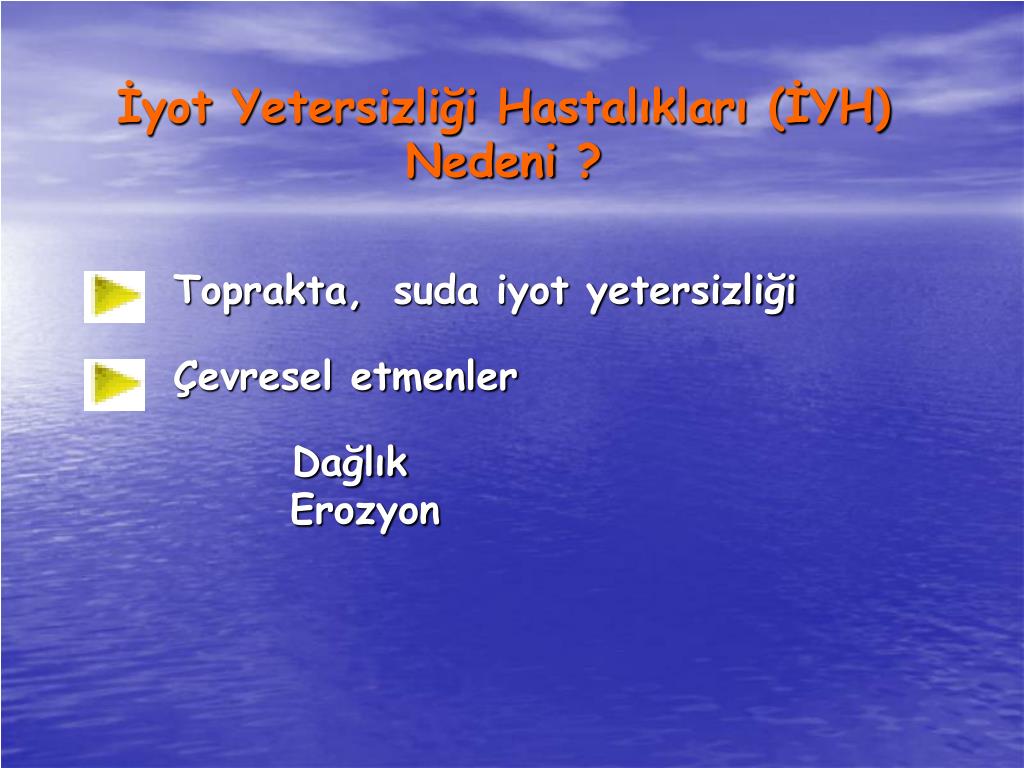 İyot Yetersizliği Hastalıkları (İYH) Nedeni ?

Toprakta, suda iyot yetersizliği

Çevresel etmenler

Dağlık
Erozyon